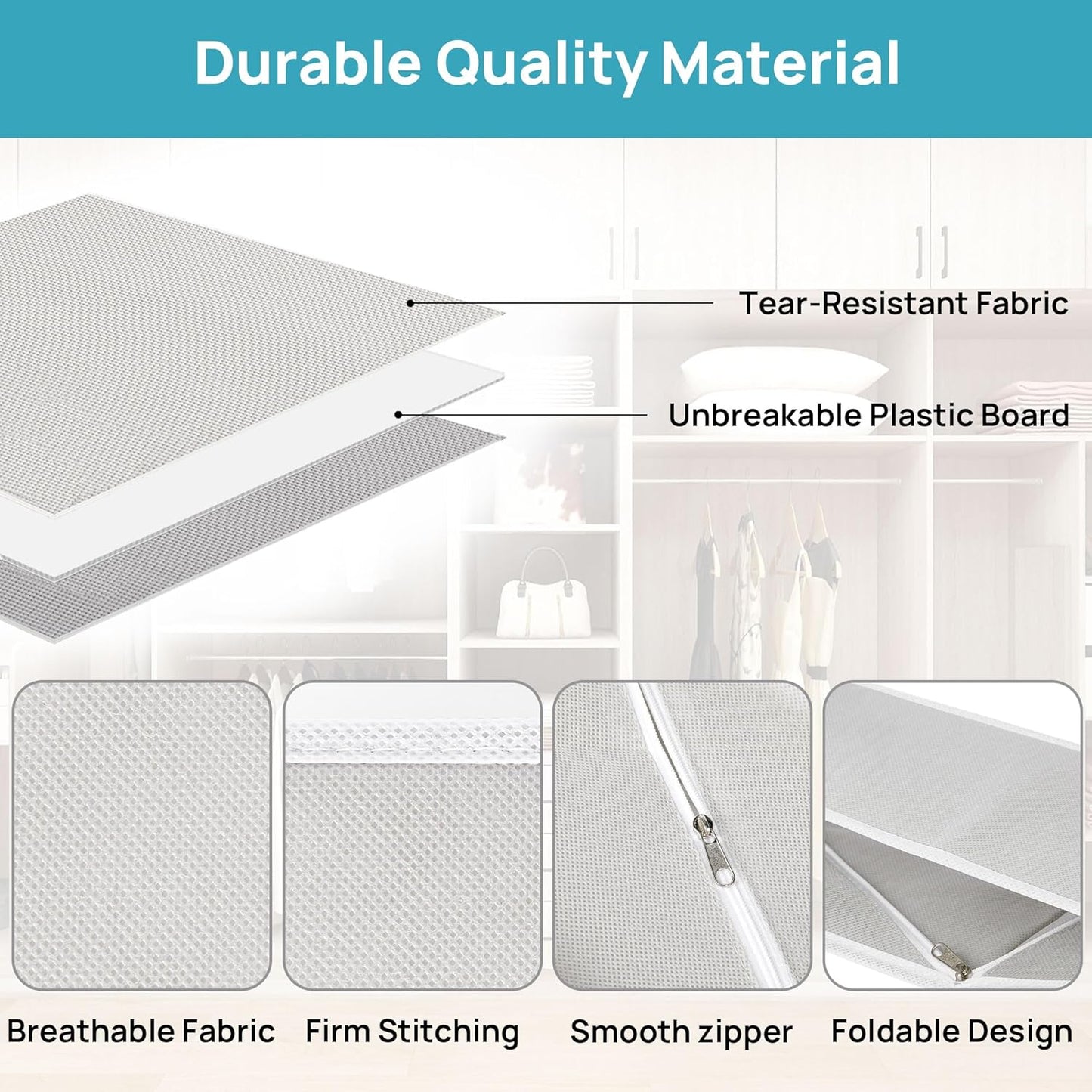 Durable Quality Material

Tear-Resistant Fabric

Unbreakable Plastic Board

Breathable Fabric

Firm Stitching

Smooth zipper

Foldable Design